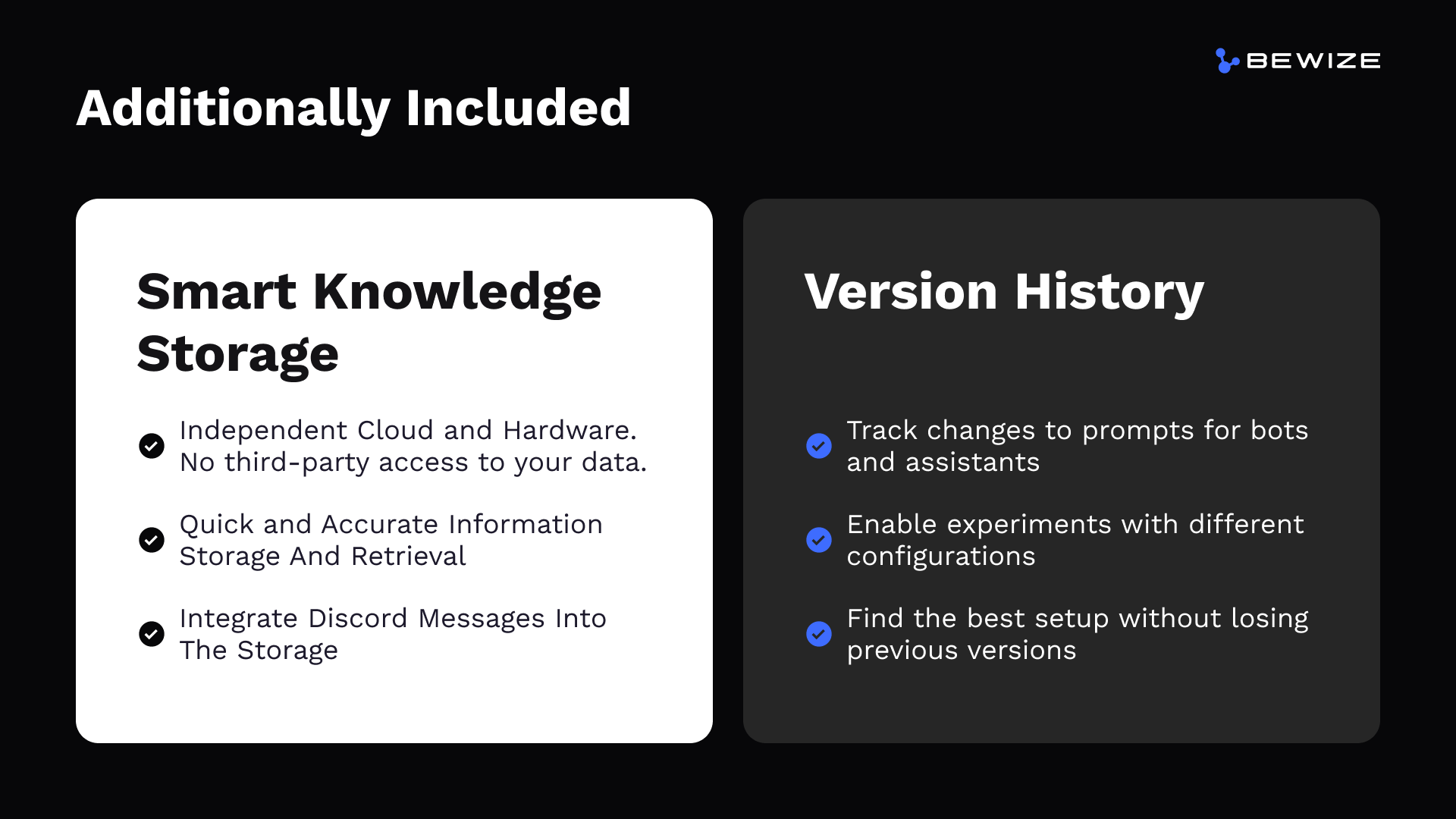 BEWIZE

Additionally Included

Smart Knowledge Storage

Independent Cloud and Hardware. No third-party access to your data.

Quick and Accurate Information Storage And Retrieval

Integrate Discord Messages Into The Storage

Version History

Track changes to prompts for bots and assistants

Enable experiments with different configurations

Find the best setup without losing previous versions